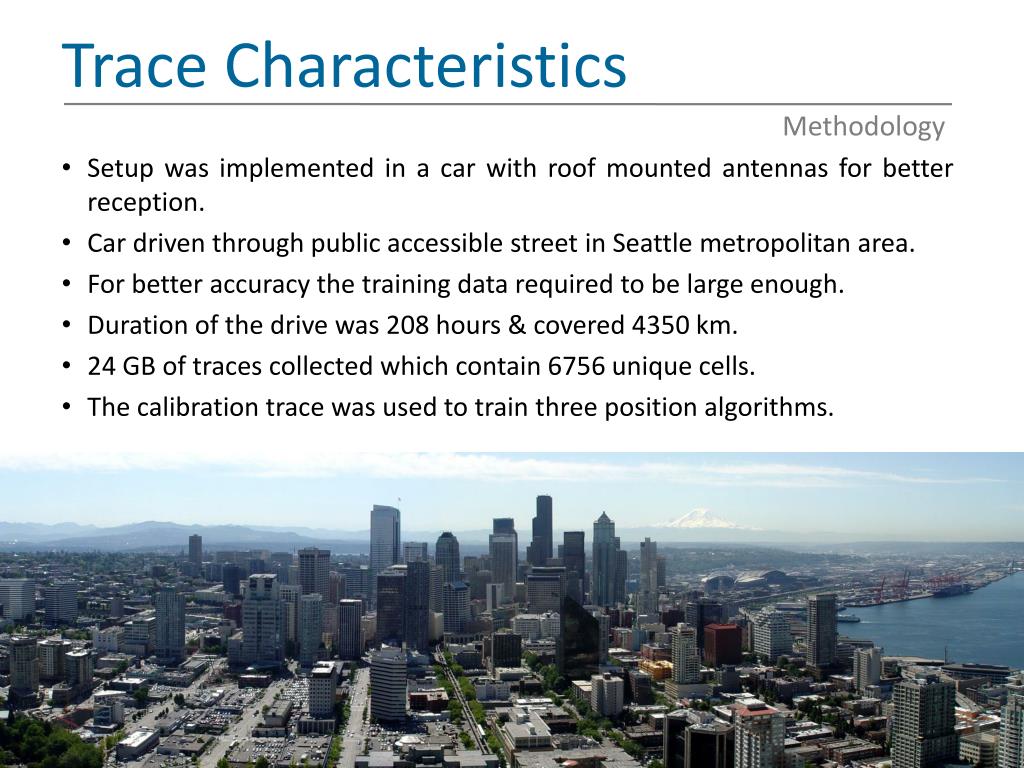 Trace Characteristics

Methodology

• Setup was implemented in a car with roof mounted antennas for better reception.
• Car driven through public accessible street in Seattle metropolitan area.
• For better accuracy the training data required to be large enough.
• Duration of the drive was 208 hours & covered 4350 km.
• 24 GB of traces collected which contain 6756 unique cells.
• The calibration trace was used to train three position algorithms.